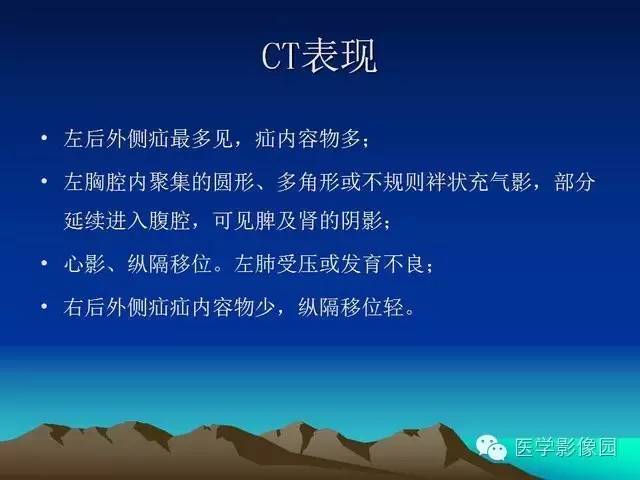 CT表现

• 左后外侧疝最多见，疝内容物多；
• 左胸腔内聚集的圆形、多角形或不规则袢状充气影，部分延续进入腹腔，可见脾及肾的阴影；
• 心影、纵隔移位。左肺受压或发育不良；
• 右后外侧疝疝内容物少，纵隔移位轻。

医学影像园